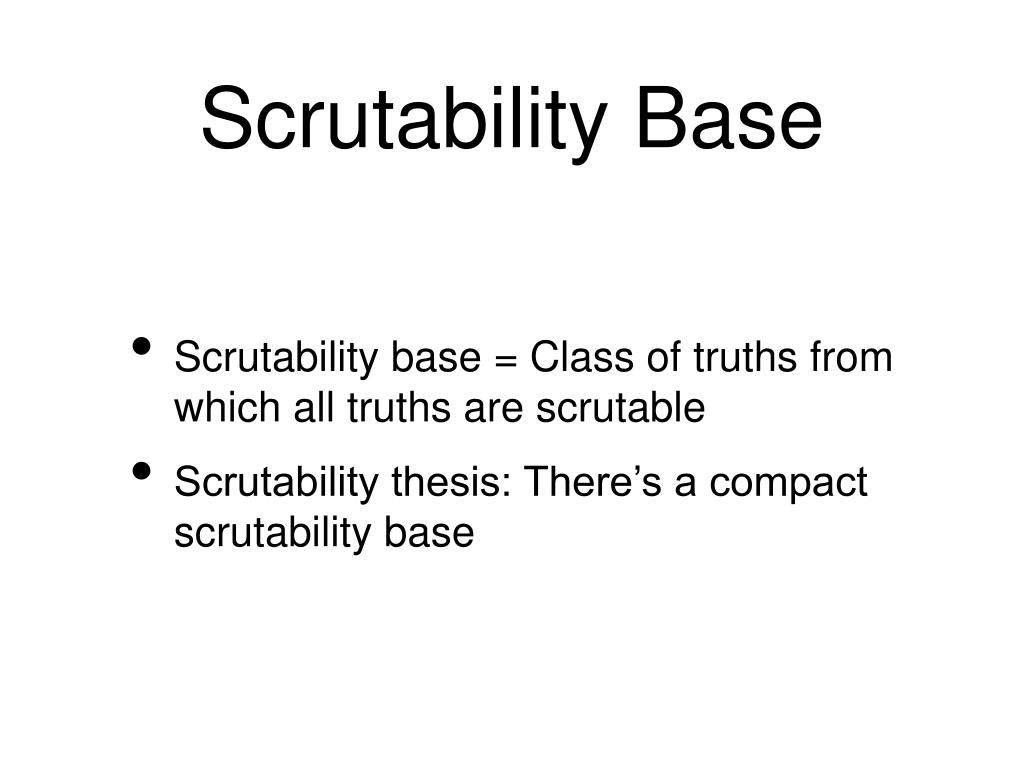 Scrutability Base

• Scrutability base = Class of truths from which all truths are scrutable
• Scrutability thesis: There’s a compact scrutability base